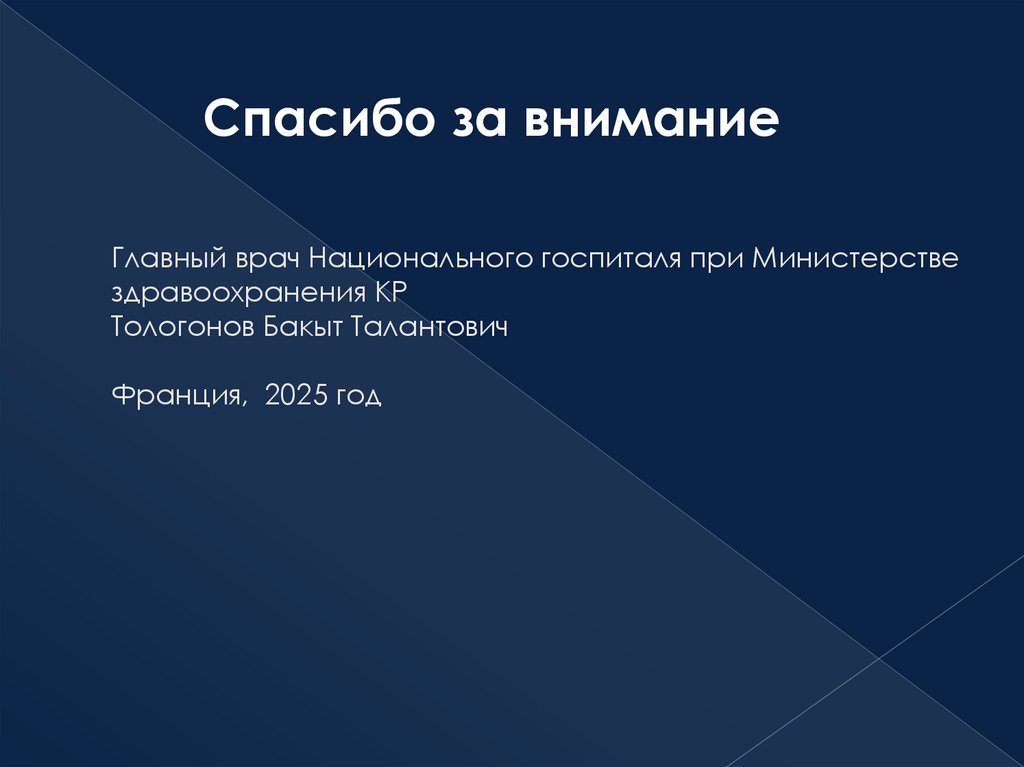 Спасибо за внимание

Главный врач Национального госпиталя при Министерстве здравоохранения КР
Тологонов Бакыт Талантович

Франция, 2025 год